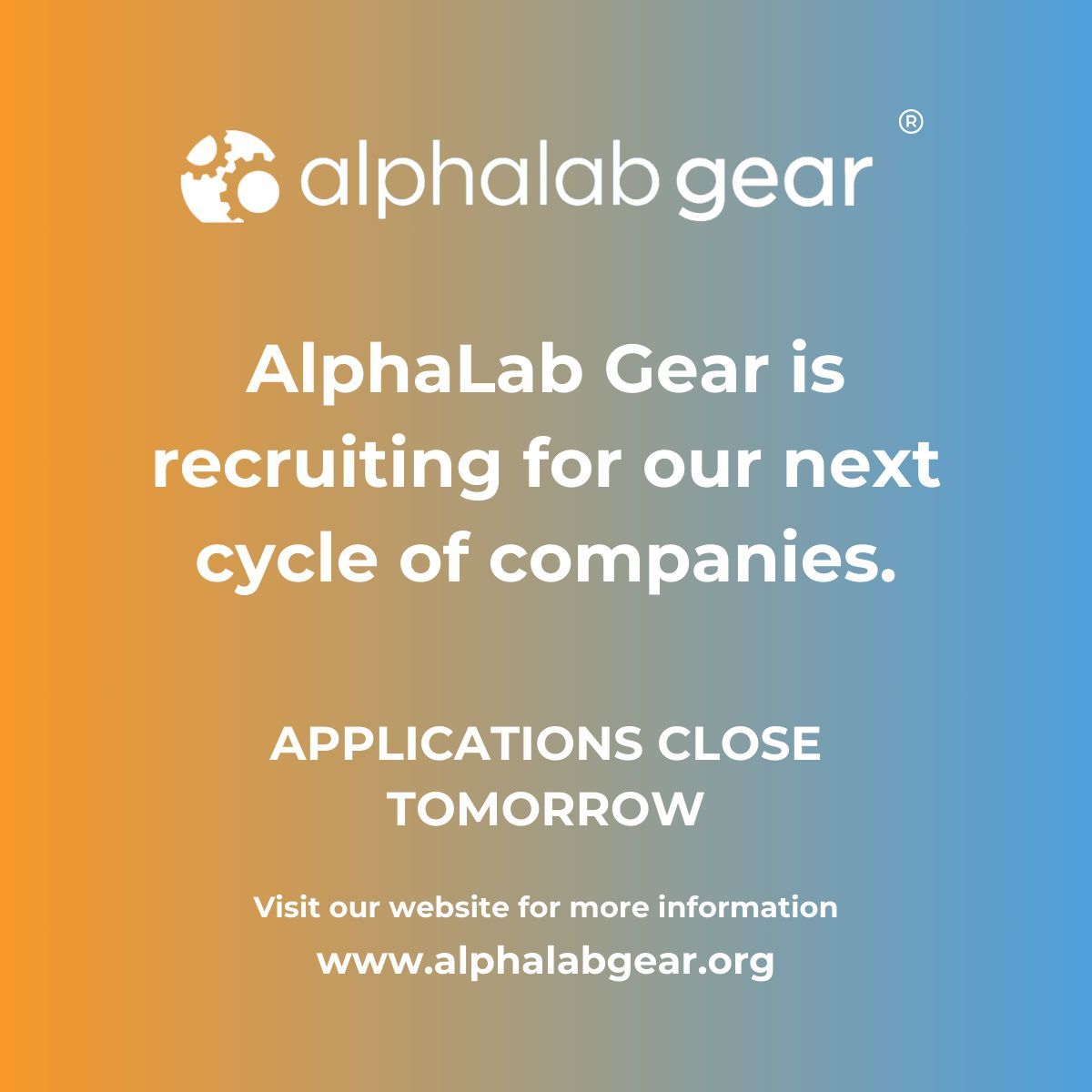 alphalab gear ®

AlphaLab Gear is recruiting for our next cycle of companies.

APPLICATIONS CLOSE TOMORROW

Visit our website for more information

www.alphalabgear.org